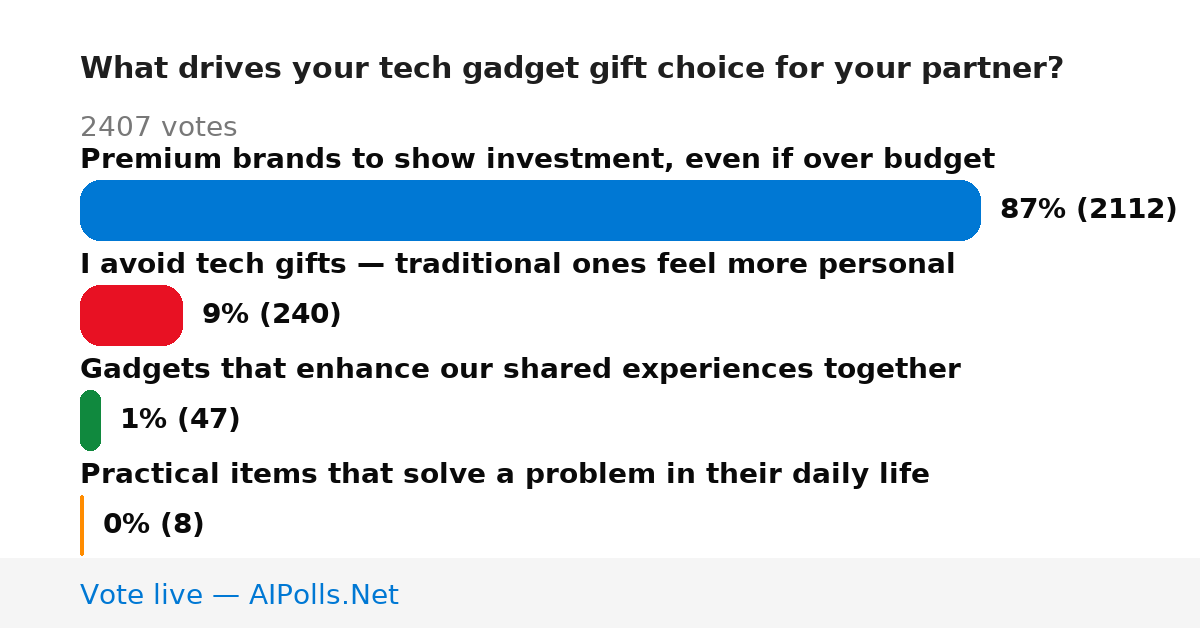 What drives your tech gadget gift choice for your partner?

2407 votes

Premium brands to show investment, even if over budget

87% (2112)

I avoid tech gifts — traditional ones feel more personal

9% (240)

Gadgets that enhance our shared experiences together

1% (47)

Practical items that solve a problem in their daily life

0% (8)

Vote live — AIPolls.Net